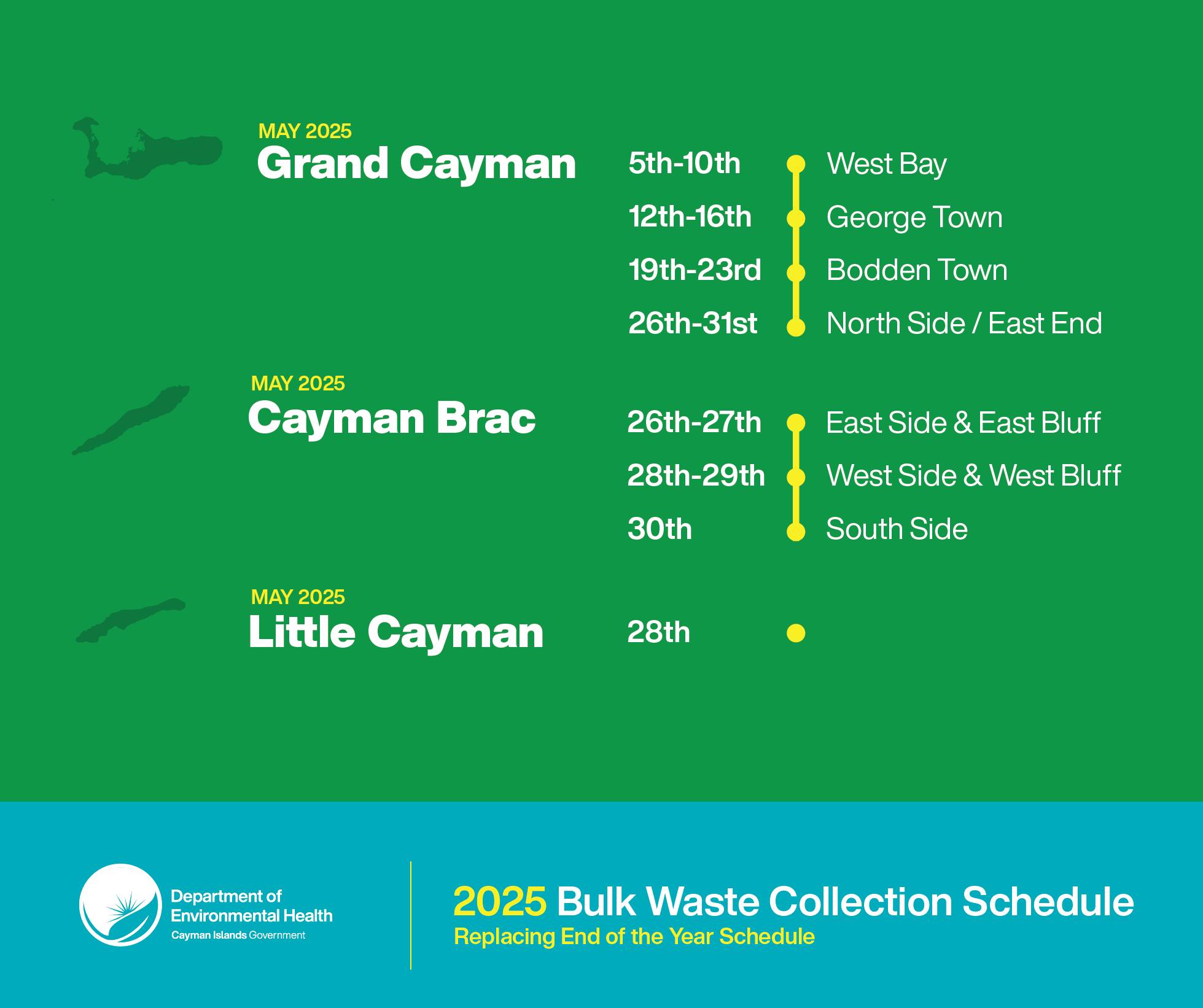 MAY 2025
Grand Cayman

5th-10th West Bay
12th-16th George Town
19th-23rd Bodden Town
26th-31st North Side / East End

MAY 2025
Cayman Brac

26th-27th East Side & East Bluff
28th-29th West Side & West Bluff
30th South Side

MAY 2025
Little Cayman

28th

Department of Environmental Health
Cayman Islands Government

2025 Bulk Waste Collection Schedule
Replacing End of the Year Schedule